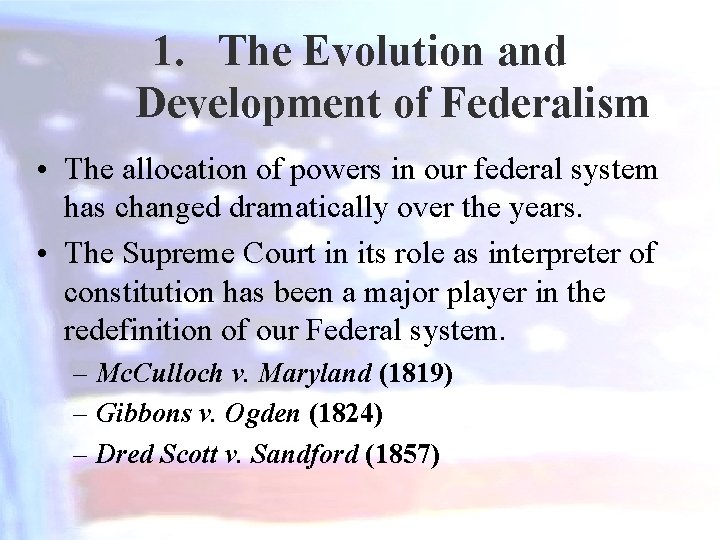 1. The Evolution and Development of Federalism

• The allocation of powers in our federal system has changed dramatically over the years.

• The Supreme Court in its role as interpreter of constitution has been a major player in the redefinition of our Federal system.

– McCulloch v. Maryland (1819)

– Gibbons v. Ogden (1824)

– Dred Scott v. Sandford (1857)